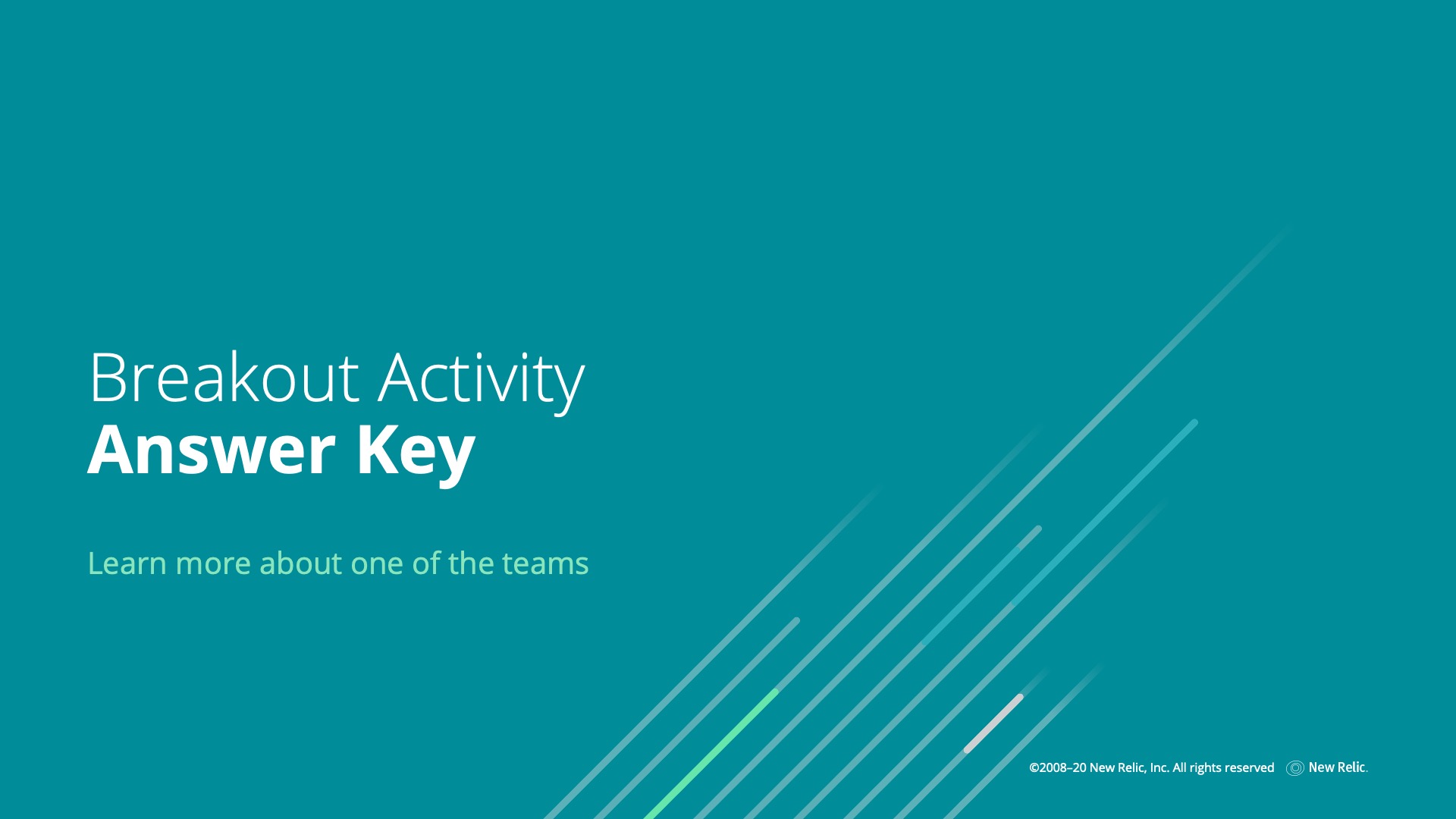 Breakout Activity
Answer Key

Learn more about one of the teams

©2008–20 New Relic, Inc. All rights reserved

New Relic.